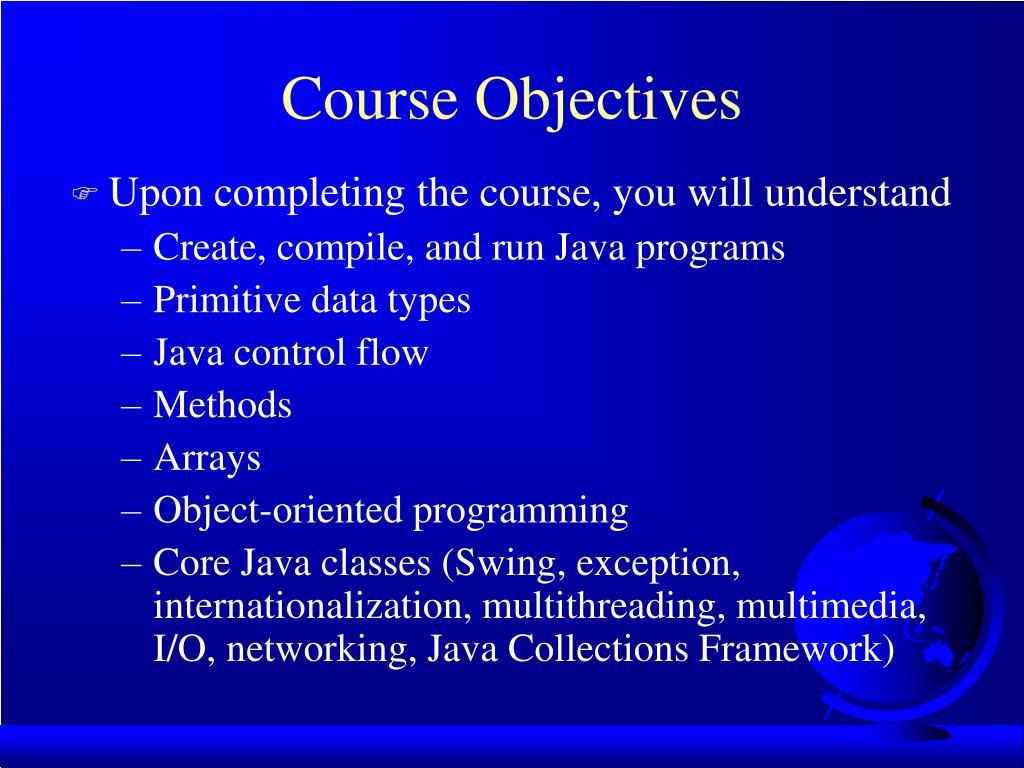 Course Objectives

☞ Upon completing the course, you will understand

– Create, compile, and run Java programs

– Primitive data types

– Java control flow

– Methods

– Arrays

– Object-oriented programming

– Core Java classes (Swing, exception, internationalization, multithreading, multimedia, I/O, networking, Java Collections Framework)